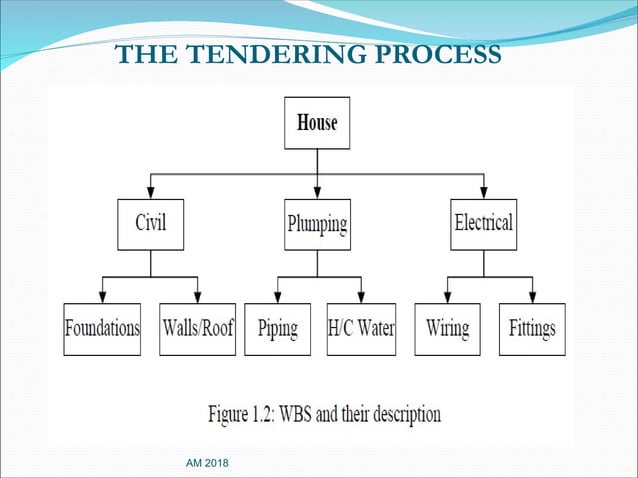 THE TENDERING PROCESS

House

Civil

Plumping

Electrical

Foundations

Walls/Roof

Piping

H/C Water

Wiring

Fittings

Figure 1.2: WBS and their description

AM 2018